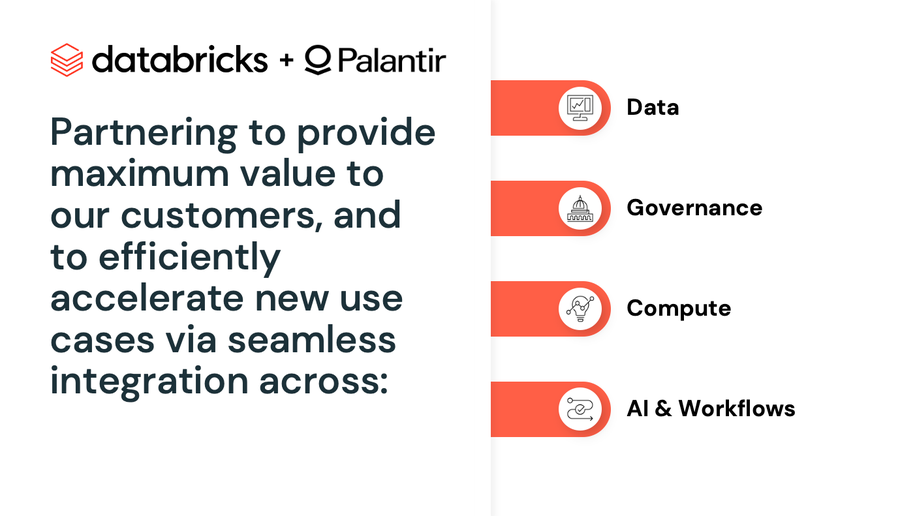 databricks + Palantir

Partnering to provide maximum value to our customers, and to efficiently accelerate new use cases via seamless integration across:

Data

Governance

Compute

AI & Workflows